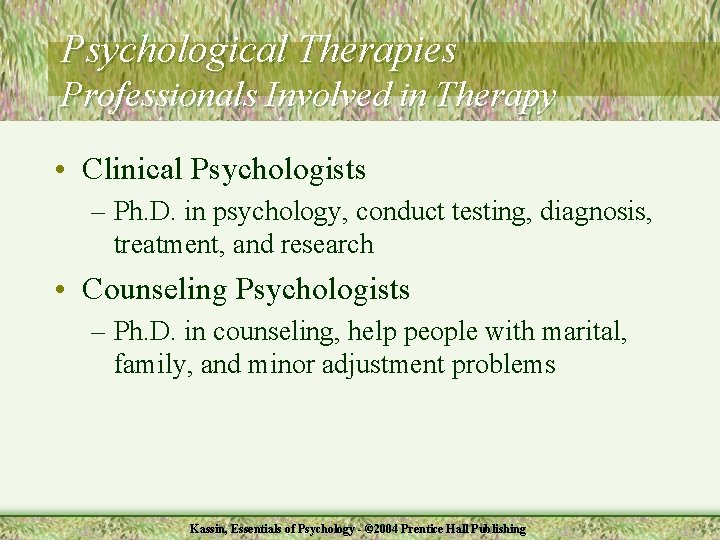 Psychological Therapies
Professionals Involved in Therapy

• Clinical Psychologists
– Ph.D. in psychology, conduct testing, diagnosis, treatment, and research

• Counseling Psychologists
– Ph.D. in counseling, help people with marital, family, and minor adjustment problems

Kassin, Essentials of Psychology - ©2004 Prentice Hall Publishing